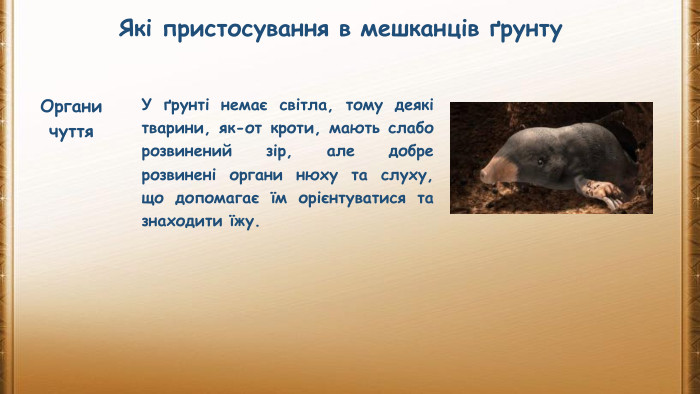 Які пристосування в мешканців ґрунту

Органи чуття

У ґрунті немає світла, тому деякі тварини, як-от кроти, мають слабо розвинений зір, але добре розвинені органи нюху та слуху, що допомагає їм орієнтуватися та знаходити їжу.